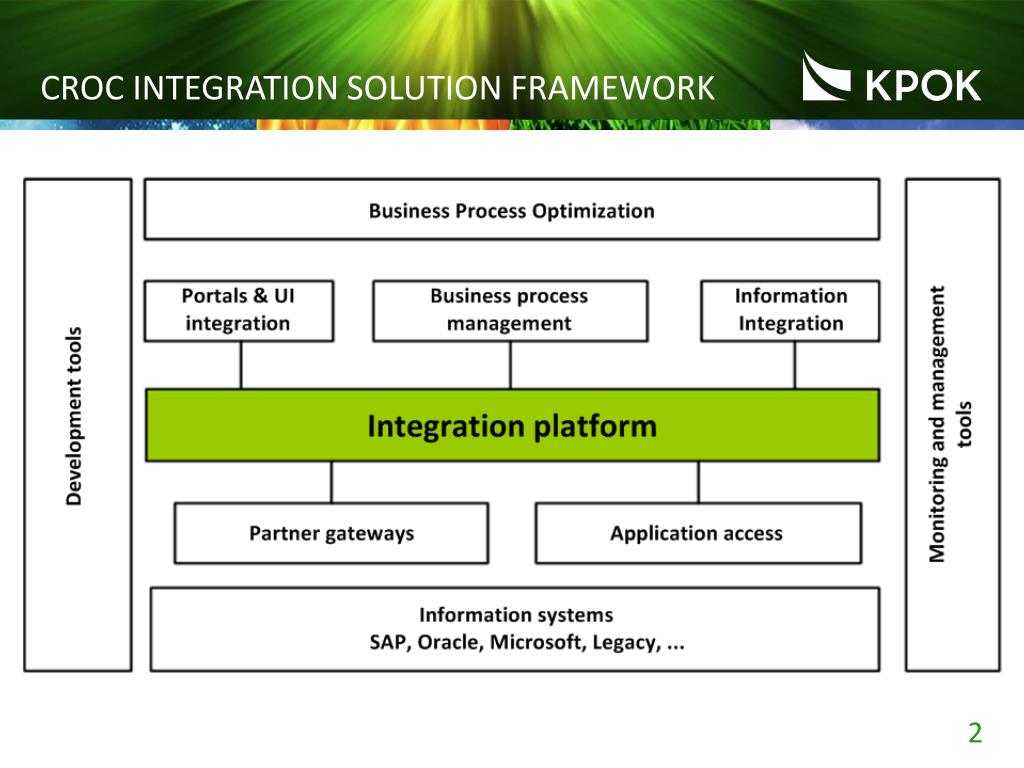 CROC INTEGRATION SOLUTION FRAMEWORK

КРОК

Development tools

Business Process Optimization

Portals & UI integration

Business process management

Information Integration

Integration platform

Partner gateways

Application access

Information systems
SAP, Oracle, Microsoft, Legacy, ...

Monitoring and management tools

2